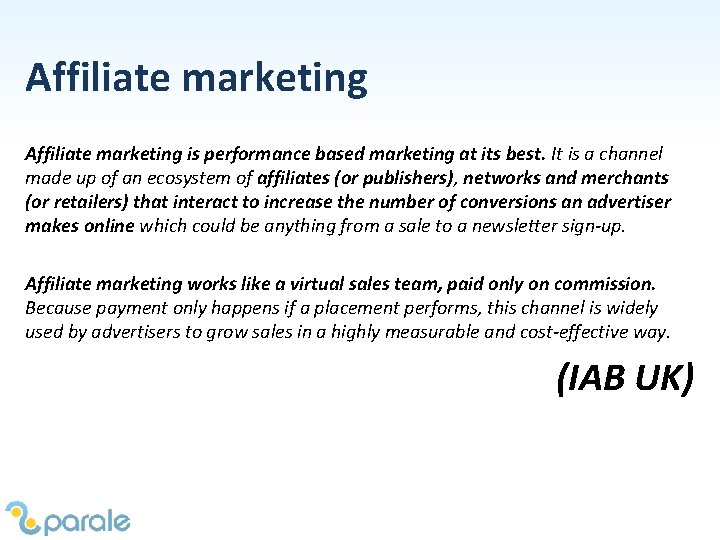 Affiliate marketing

Affiliate marketing is performance based marketing at its best. It is a channel made up of an ecosystem of affiliates (or publishers), networks and merchants (or retailers) that interact to increase the number of conversions an advertiser makes online which could be anything from a sale to a newsletter sign-up.

Affiliate marketing works like a virtual sales team, paid only on commission. Because payment only happens if a placement performs, this channel is widely used by advertisers to grow sales in a highly measurable and cost-effective way.

(IAB UK)

parale